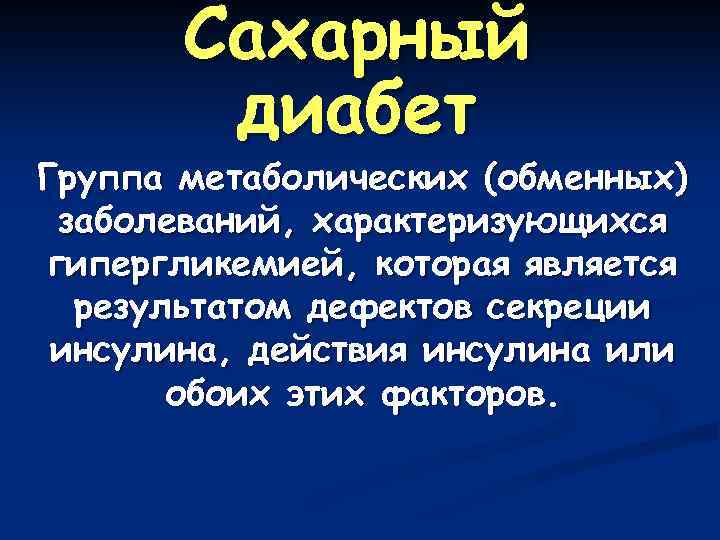 Сахарный диабет

Группа метаболических (обменных) заболеваний, характеризующихся гипергликемией, которая является результатом дефектов секреции инсулина, действия инсулина или обоих этих факторов.